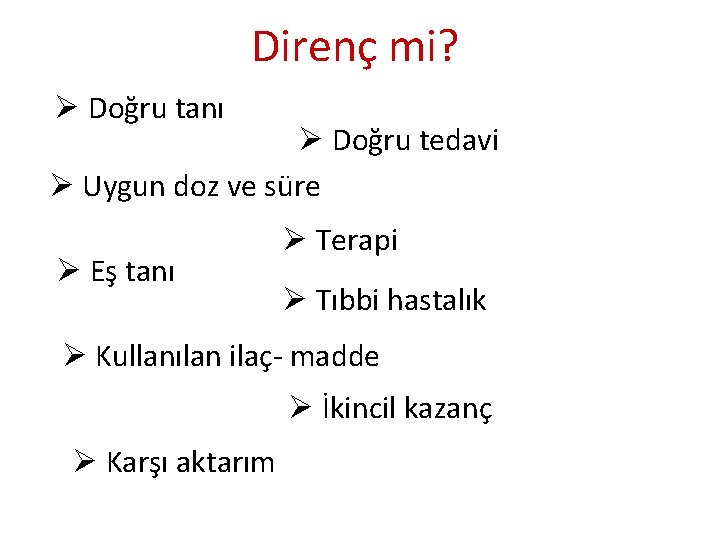 Direnç mi?

➢ Doğru tanı

➢ Doğru tedavi

➢ Uygun doz ve süre

➢ Terapi

➢ Eş tanı

➢ Tıbbi hastalık

➢ Kullanılan ilaç- madde

➢ İkincil kazanç

➢ Karşı aktarım